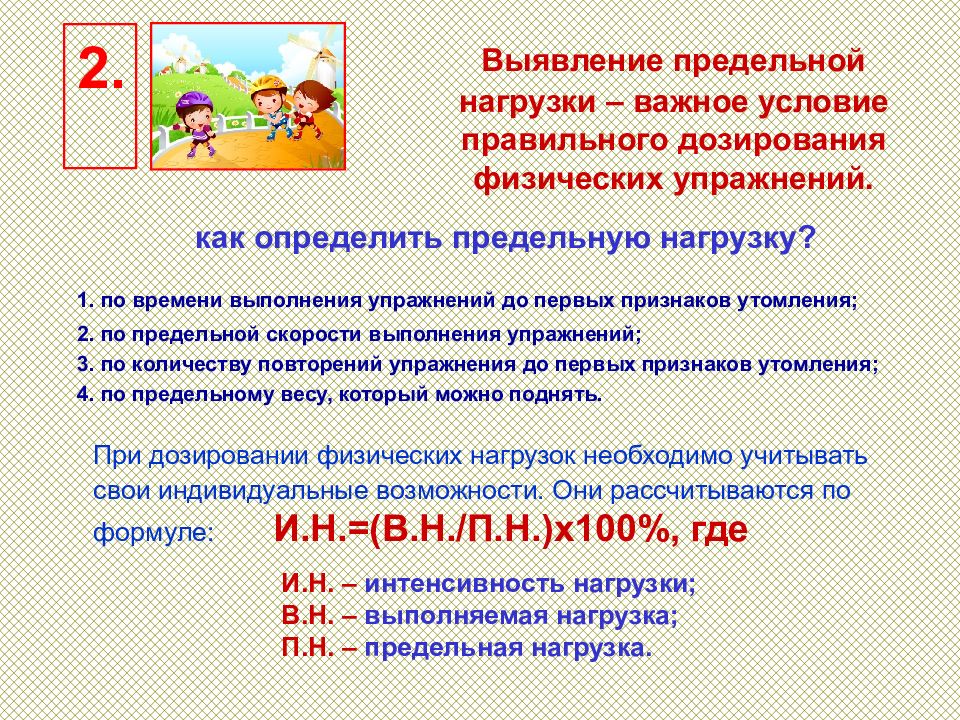 2.

Выявление предельной нагрузки – важное условие правильного дозирования физических упражнений.

как определить предельную нагрузку?

1. по времени выполнения упражнений до первых признаков утомления;
2. по предельной скорости выполнения упражнений;
3. по количеству повторений упражнения до первых признаков утомления;
4. по предельному весу, который можно поднять.

При дозировании физических нагрузок необходимо учитывать свои индивидуальные возможности. Они рассчитываются по формуле: И.Н.=(В.Н./П.Н.)х100%, где

И.Н. – интенсивность нагрузки;
В.Н. – выполняемая нагрузка;
П.Н. – предельная нагрузка.